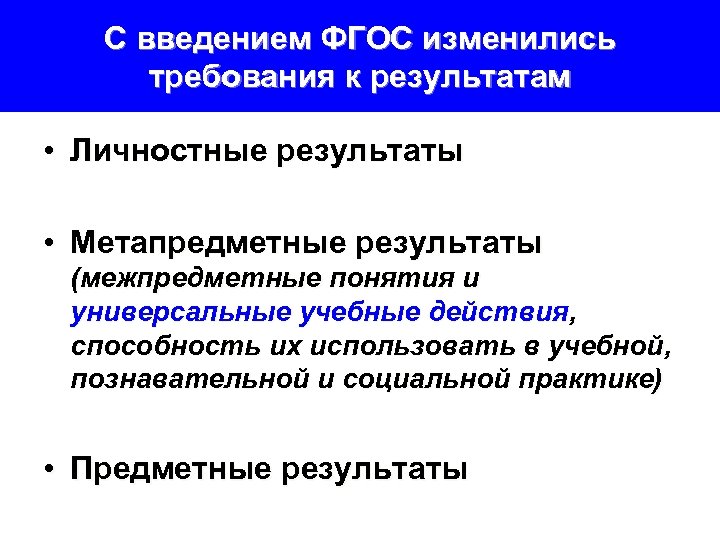 С введением ФГОС изменились требования к результатам

• Личностные результаты

• Метапредметные результаты (межпредметные понятия и универсальные учебные действия, способность их использовать в учебной, познавательной и социальной практике)

• Предметные результаты